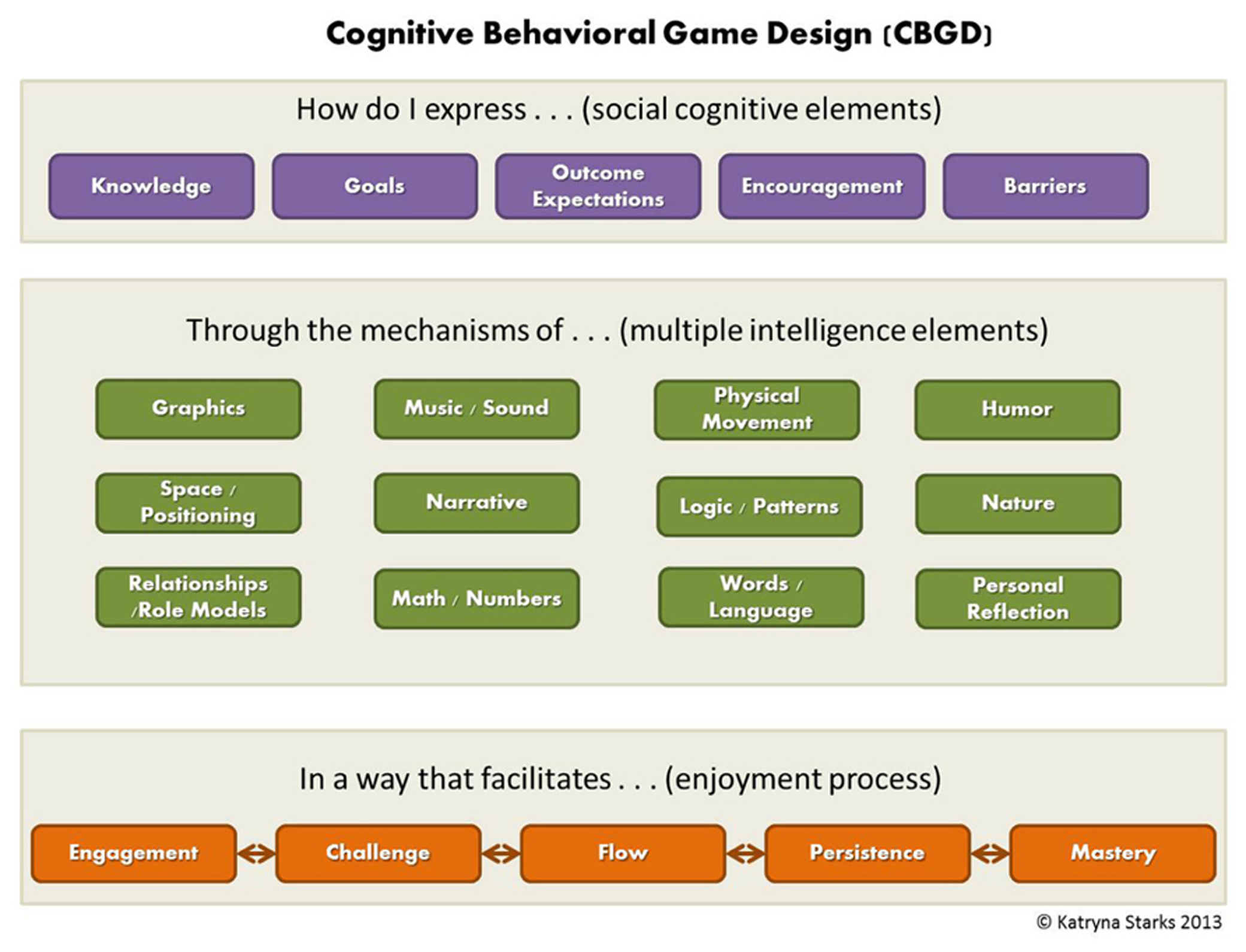 Cognitive Behavioral Game Design (CBGD)

How do I express . . . (social cognitive elements)

Knowledge

Goals

Outcome Expectations

Encouragement

Barriers

Through the mechanisms of . . . (multiple intelligence elements)

Graphics

Music / Sound

Physical Movement

Humor

Space / Positioning

Narrative

Logic / Patterns

Nature

Relationships /Role Models

Math / Numbers

Words / Language

Personal Reflection

In a way that facilitates . . . (enjoyment process)

Engagement

Challenge

Flow

Persistence

Mastery

© Katryna Starks 2013